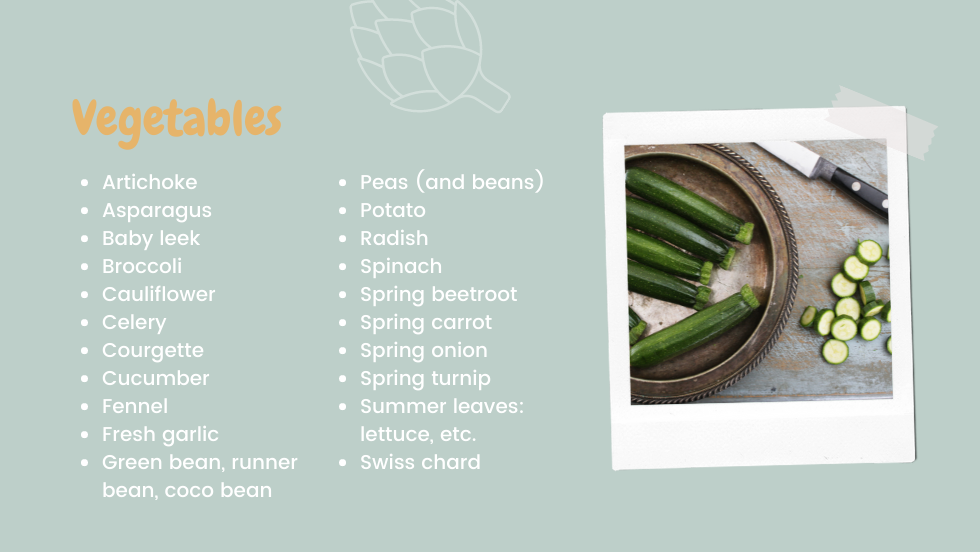 Vegetables

- Artichoke
- Asparagus
- Baby leek
- Broccoli
- Cauliflower
- Celery
- Courgette
- Cucumber
- Fennel
- Fresh garlic
- Green bean, runner bean, coco bean

- Peas (and beans)
- Potato
- Radish
- Spinach
- Spring beetroot
- Spring carrot
- Spring onion
- Spring turnip
- Summer leaves: lettuce, etc.
- Swiss chard